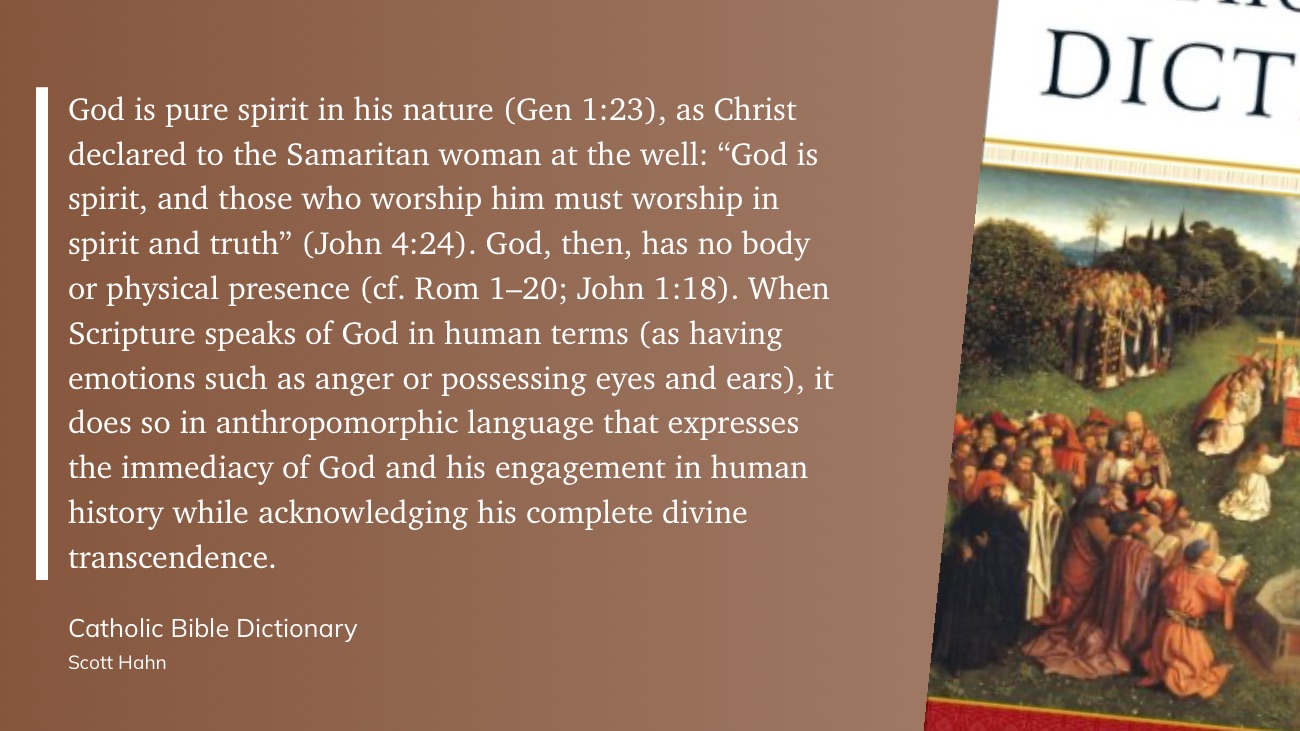 God is pure spirit in his nature (Gen 1:23), as Christ declared to the Samaritan woman at the well: “God is spirit, and those who worship him must worship in spirit and truth” (John 4:24). God, then, has no body or physical presence (cf. Rom 1–20; John 1:18). When Scripture speaks of God in human terms (as having emotions such as anger or possessing eyes and ears), it does so in anthropomorphic language that expresses the immediacy of God and his engagement in human history while acknowledging his complete divine transcendence.

Catholic Bible Dictionary
Scott Hahn

DICT